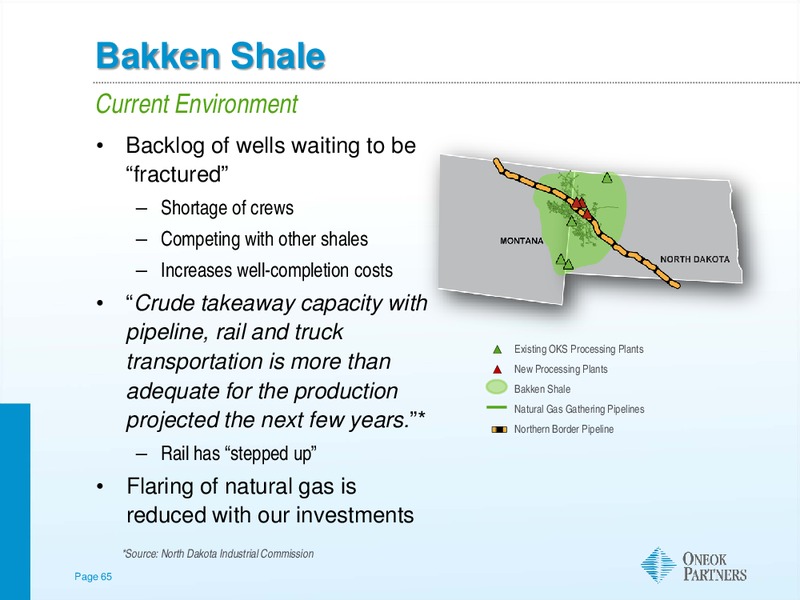 Bakken Shale

Current Environment

• Backlog of wells waiting to be "fractured"

– Shortage of crews

– Competing with other shales

– Increases well-completion costs

• "Crude takeaway capacity with pipeline, rail and truck transportation is more than adequate for the production projected the next few years."*

– Rail has "stepped up"

• Flaring of natural gas is reduced with our investments

MONTANA

NORTH DAKOTA

Existing OKS Processing Plants

New Processing Plants

Bakken Shale

Natural Gas Gathering Pipelines

Northern Border Pipeline

*Source: North Dakota Industrial Commission

Page 65

ONEOK PARTNERS